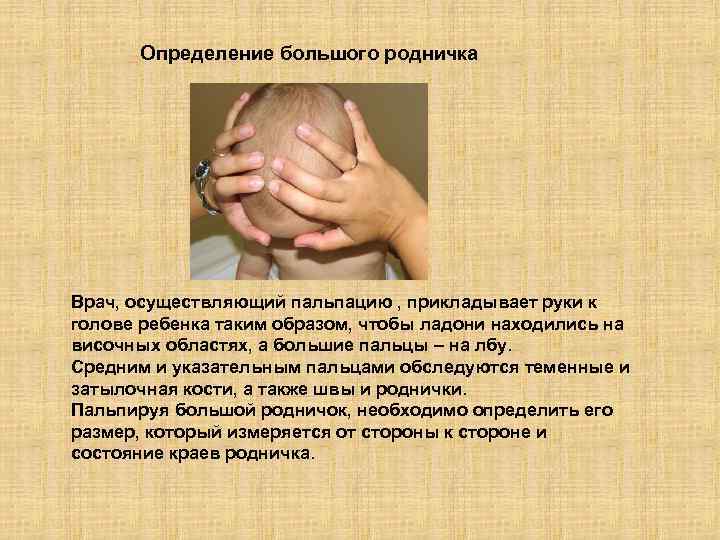 Определение большого родничка

Врач, осуществляющий пальпацию , прикладывает руки к голове ребенка таким образом, чтобы ладони находились на височных областях, а большие пальцы – на лбу.
Средним и указательным пальцами обследуются теменные и затылочная кости, а также швы и роднички.
Пальпируя большой родничок, необходимо определить его размер, который измеряется от стороны к стороне и состояние краев родничка.